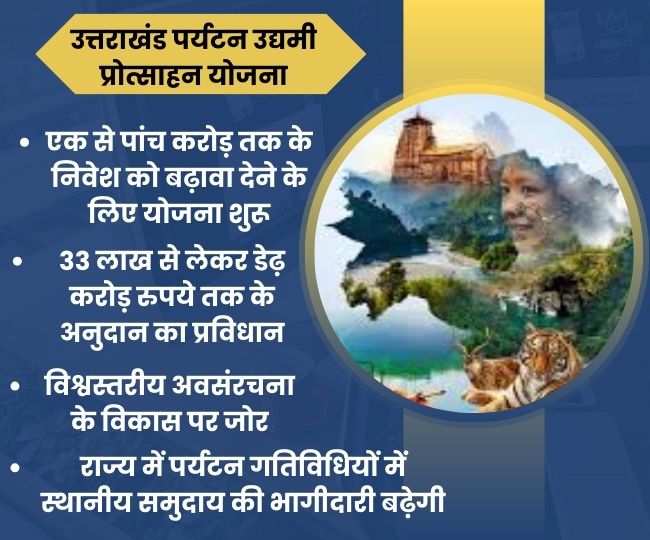 उत्तराखंड पर्यटन उद्यमी प्रोत्साहन योजना

• एक से पांच करोड़ तक के निवेश को बढ़ावा देने के लिए योजना शुरू

• 33 लाख से लेकर डेढ़ करोड़ रुपये तक के अनुदान का प्रविधान

• विश्वस्तरीय अवसंरचना के विकास पर जोर

• राज्य में पर्यटन गतिविधियों में स्थानीय समुदाय की भागीदारी बढ़ेगी